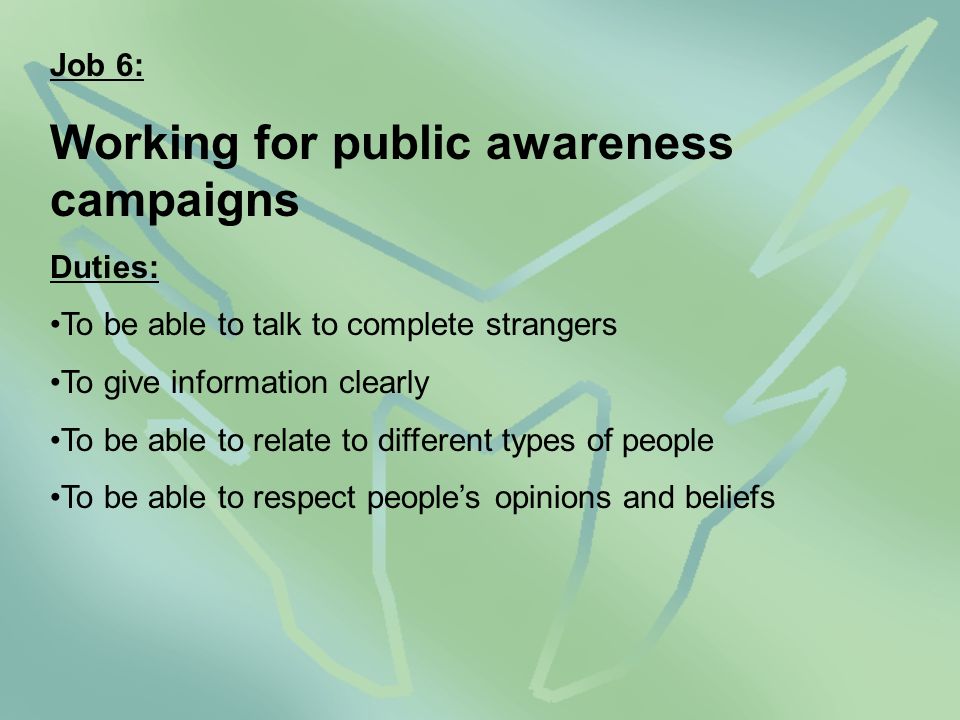 Job 6:

Working for public awareness campaigns

Duties:

•To be able to talk to complete strangers

•To give information clearly

•To be able to relate to different types of people

•To be able to respect people’s opinions and beliefs